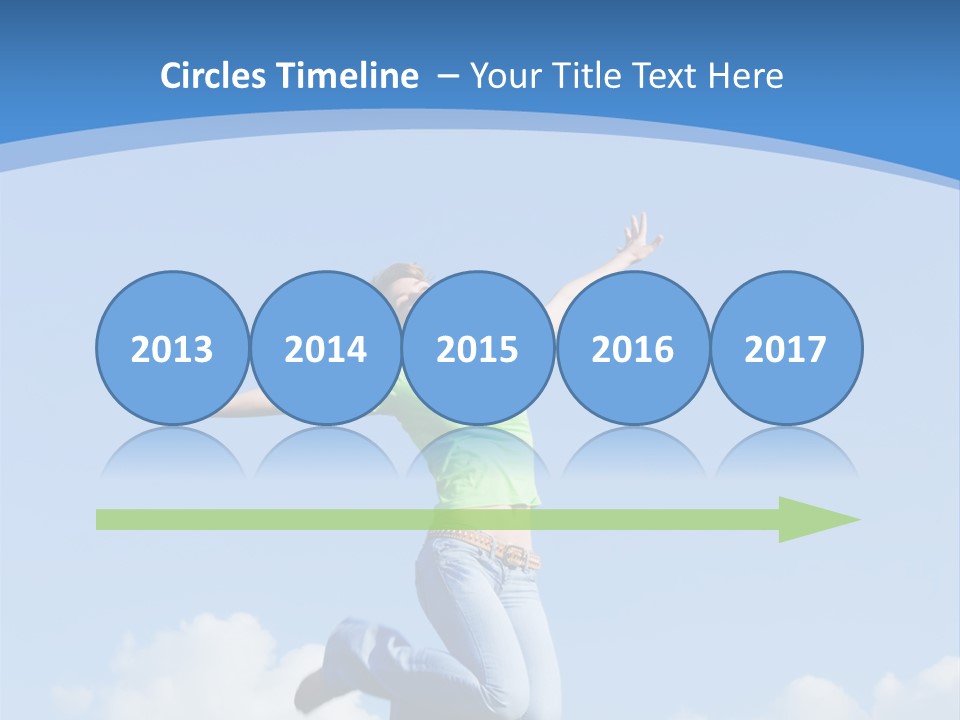 Circles Timeline – Your Title Text Here

2013

2014

2015

2016

2017